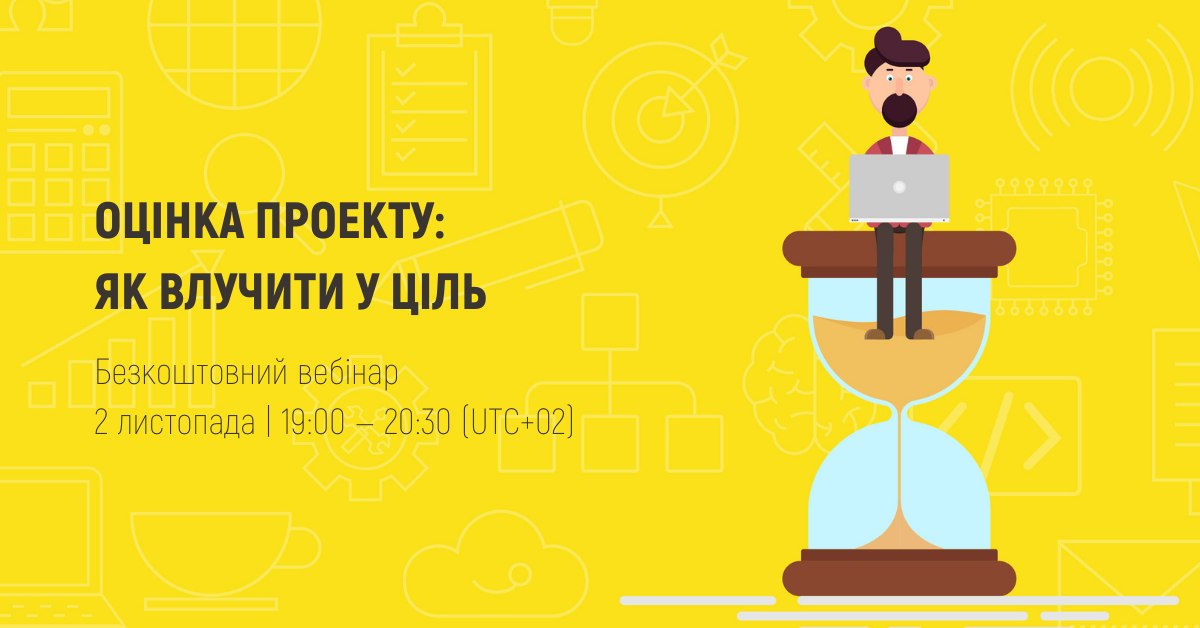 ОЦІНКА ПРОЕКТУ:
ЯК ВЛУЧИТИ У ЦІЛЬ

Безкоштовний вебінар
2 листопада | 19:00 – 20:30 (UTC+02)